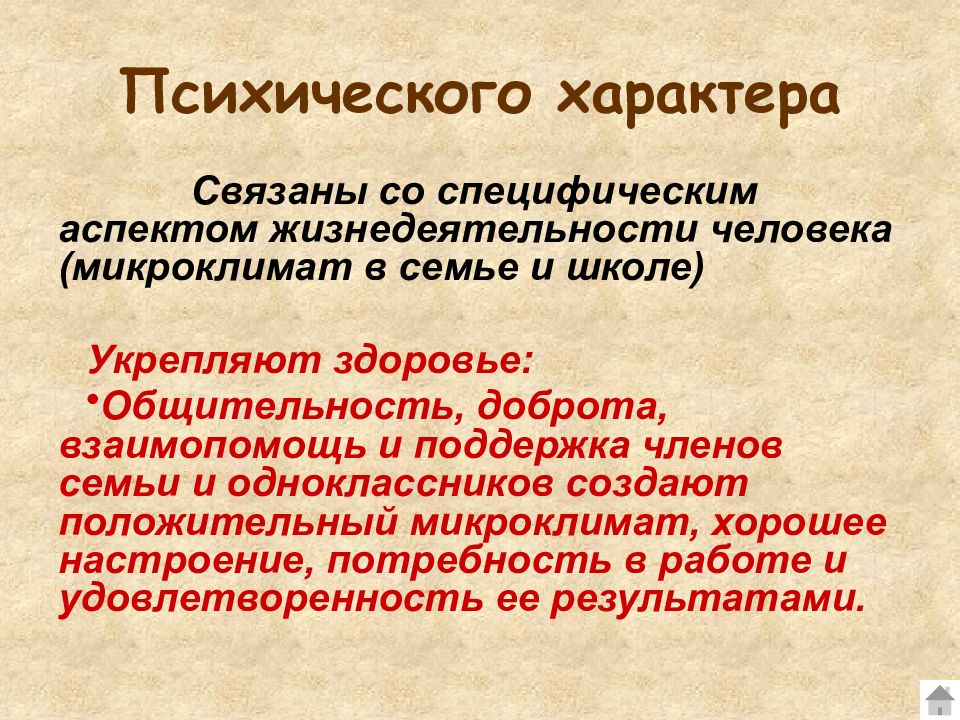 Психического характера

Связаны со специфическим аспектом жизнедеятельности человека (микроклимат в семье и школе)

Укрепляют здоровье:

•Общительность, доброта, взаимопомощь и поддержка членов семьи и одноклассников создают положительный микроклимат, хорошее настроение, потребность в работе и удовлетворенность ее результатами.